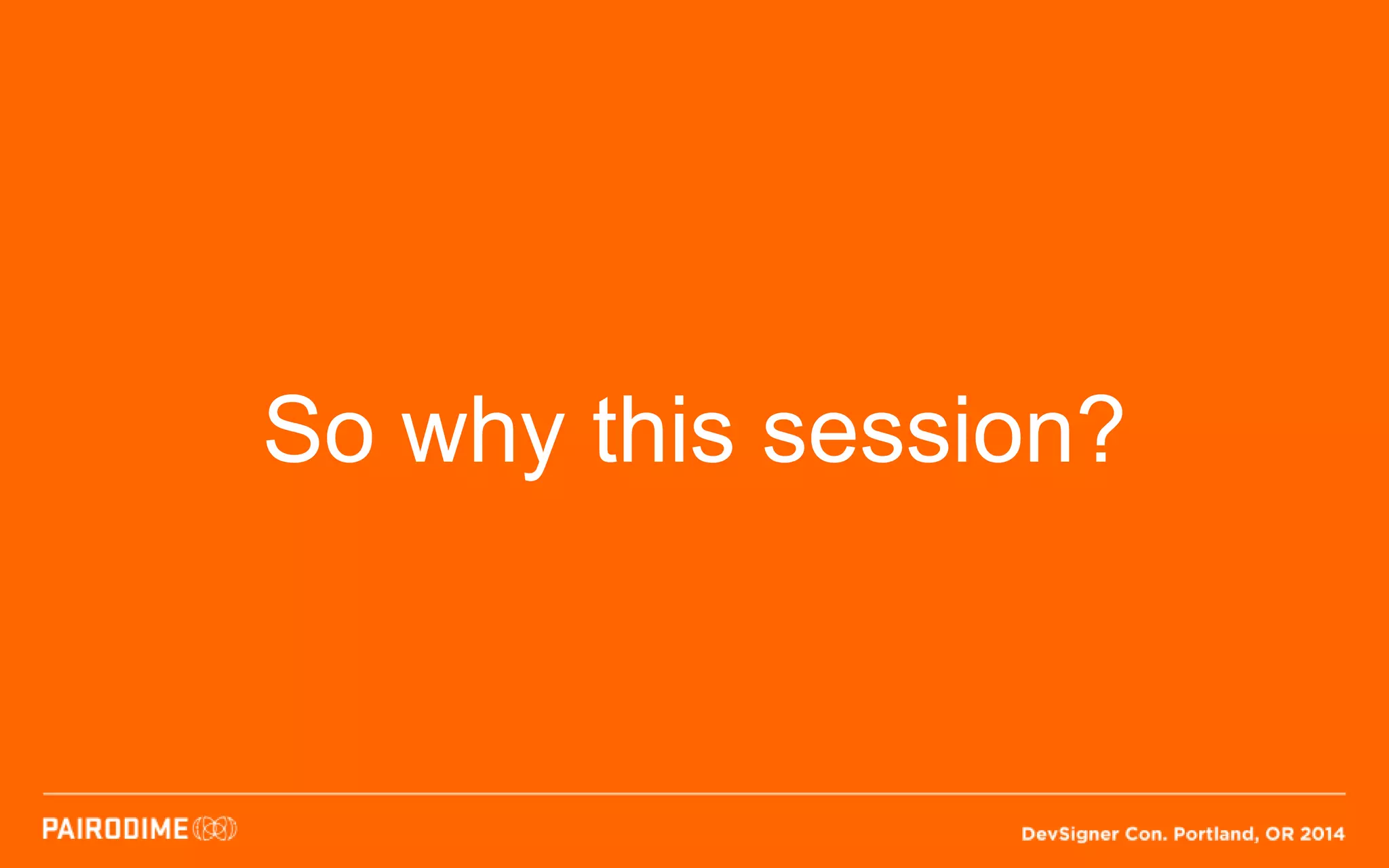 So why this session?

PAIRODIME

DevSigner Con. Portland, OR 2014